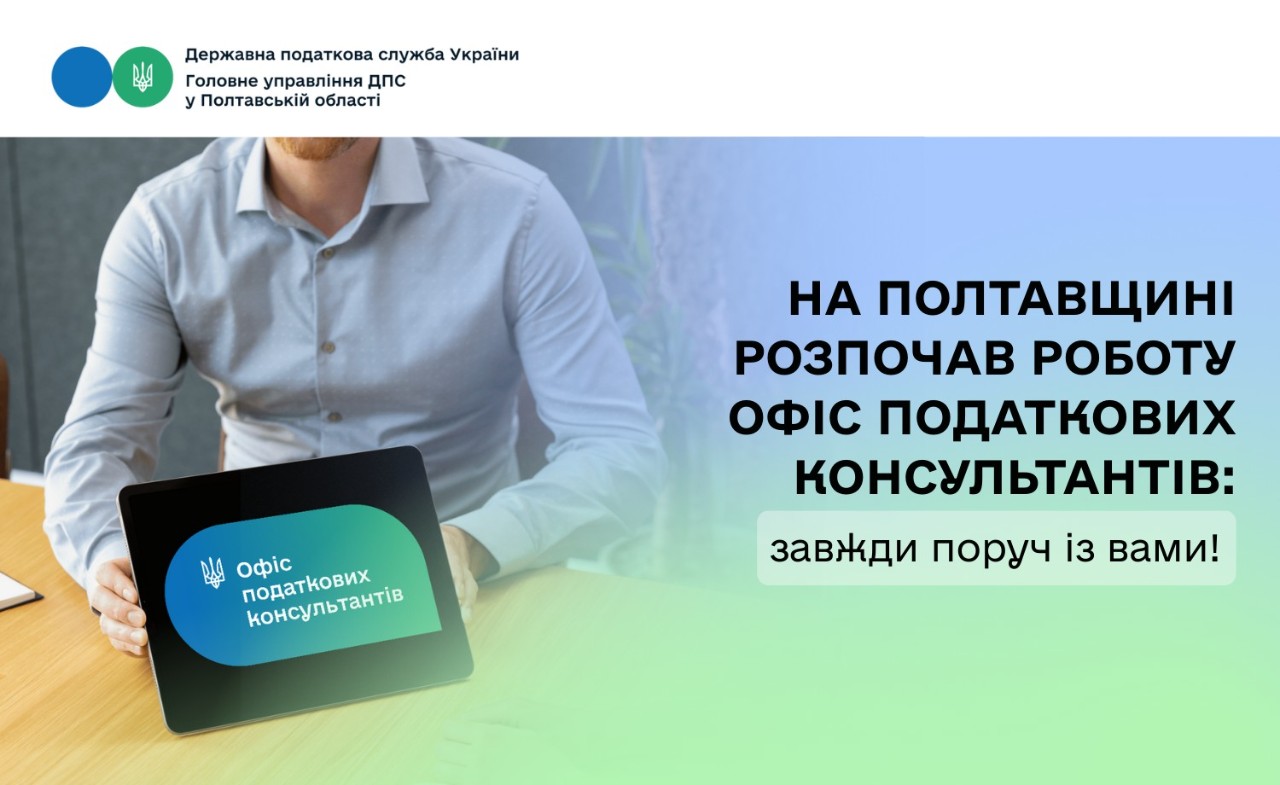 Державна податкова служба України
Головне управління ДПС
у Полтавській області

НА ПОЛТАВЩИНІ РОЗПОЧАВ РОБОТУ ОФІС ПОДАТКОВИХ КОНСУЛЬТАНТІВ:

завжди поруч із вами!

Офіс податкових консультантів